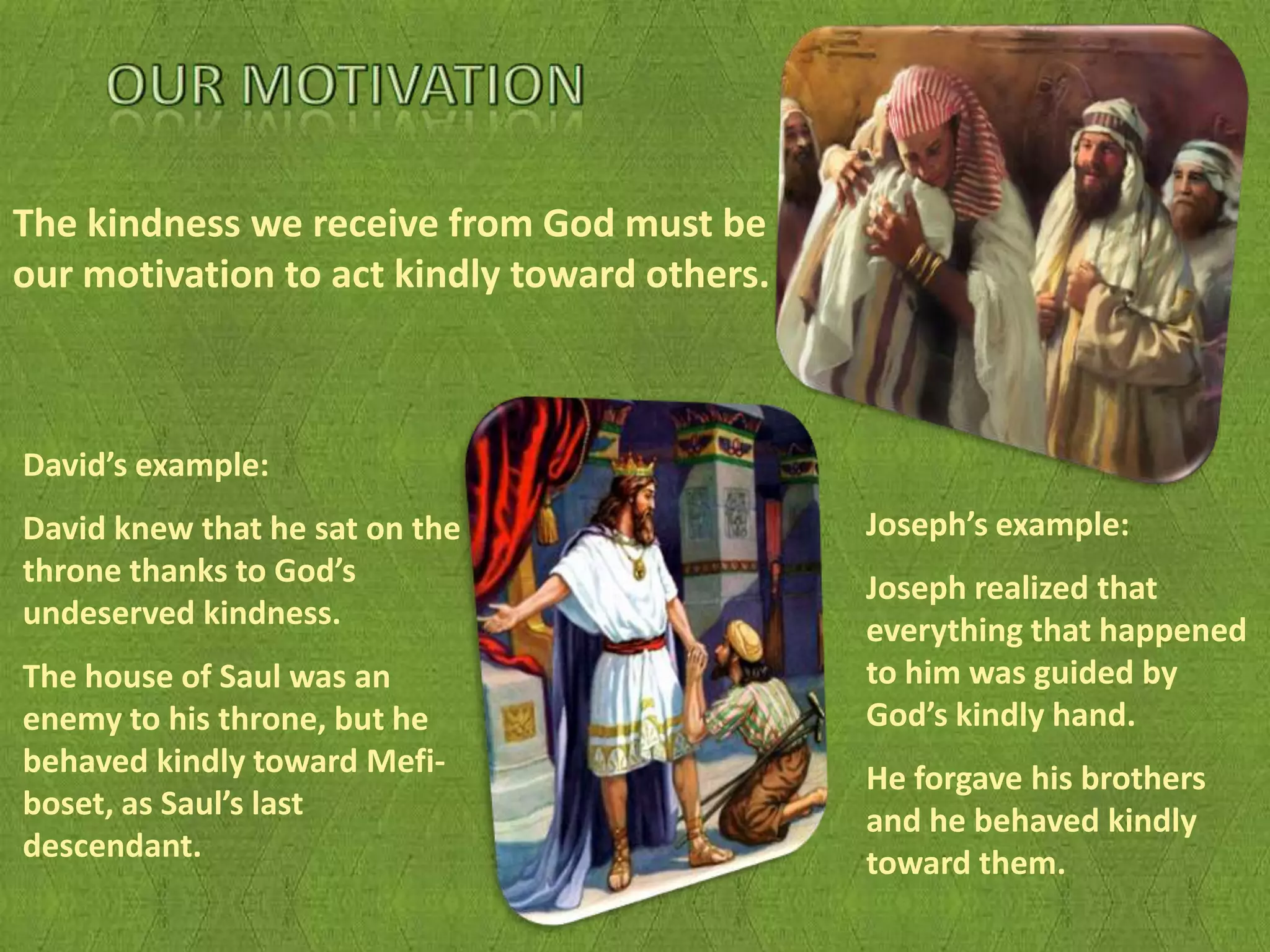 OUR MOTIVATION

The kindness we receive from God must be our motivation to act kindly toward others.

David's example:

David knew that he sat on the throne thanks to God's undeserved kindness.

The house of Saul was an enemy to his throne, but he behaved kindly toward Mefiboset, as Saul's last descendant.

Joseph's example:

Joseph realized that everything that happened to him was guided by God's kindly hand.

He forgave his brothers and he behaved kindly toward them.